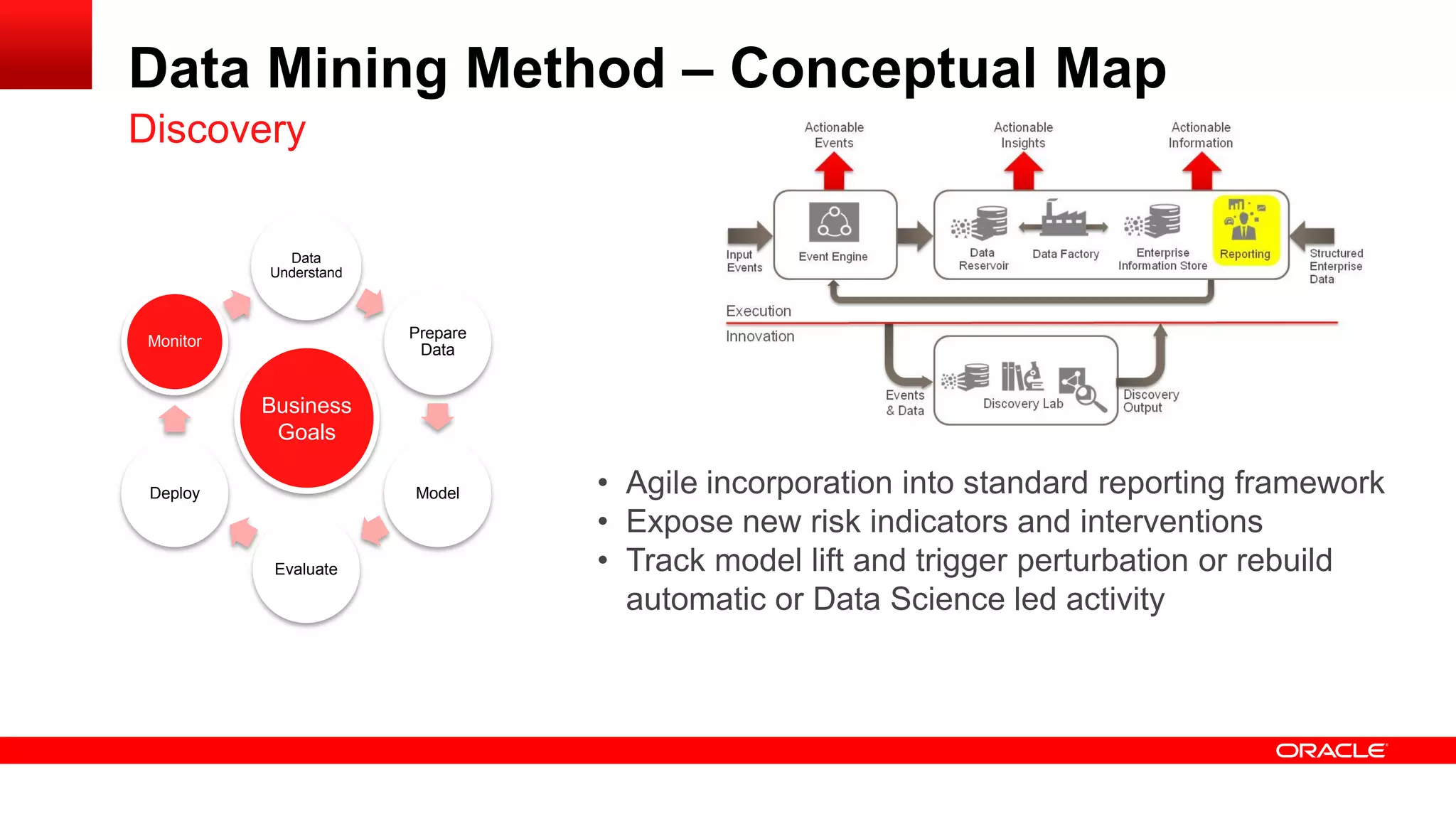 Data Mining Method – Conceptual Map

Discovery

Data Understand

Prepare Data

Model

Evaluate

Deploy

Monitor

Business Goals

Actionable Events

Actionable Insights

Actionable Information

Input Events

Event Engine

Data Reservoir

Data Factory

Enterprise Information Store

Reporting

Structured Enterprise Data

Execution

Innovation

Events & Data

Discovery Lab

Discovery Output

• Agile incorporation into standard reporting framework
• Expose new risk indicators and interventions
• Track model lift and trigger perturbation or rebuild automatic or Data Science led activity

ORACLE